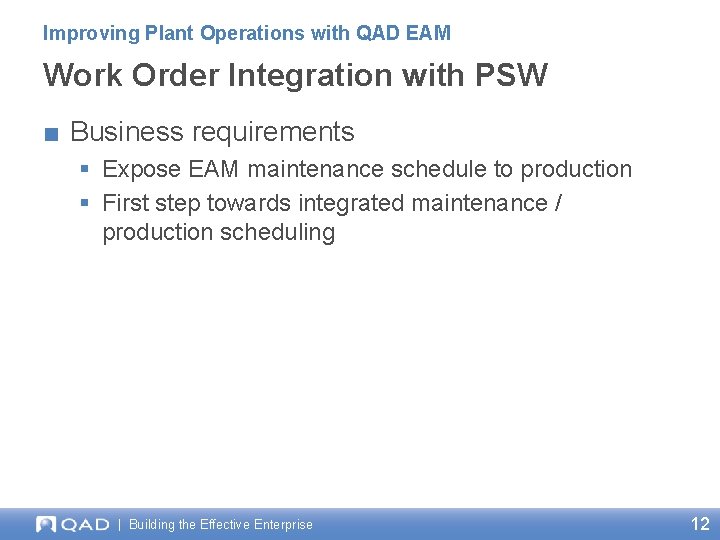 Improving Plant Operations with QAD EAM

Work Order Integration with PSW

■ Business requirements

▪ Expose EAM maintenance schedule to production

▪ First step towards integrated maintenance / production scheduling

QAD | Building the Effective Enterprise

12